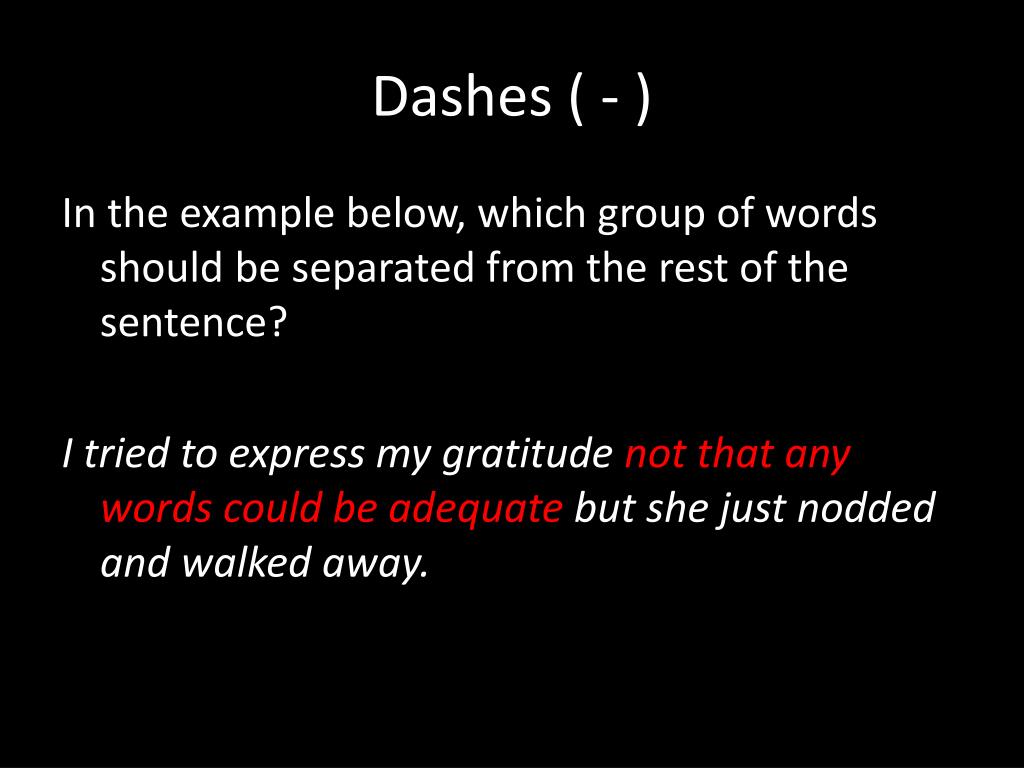 Dashes ( - )

In the example below, which group of words should be separated from the rest of the sentence?

I tried to express my gratitude not that any words could be adequate but she just nodded and walked away.